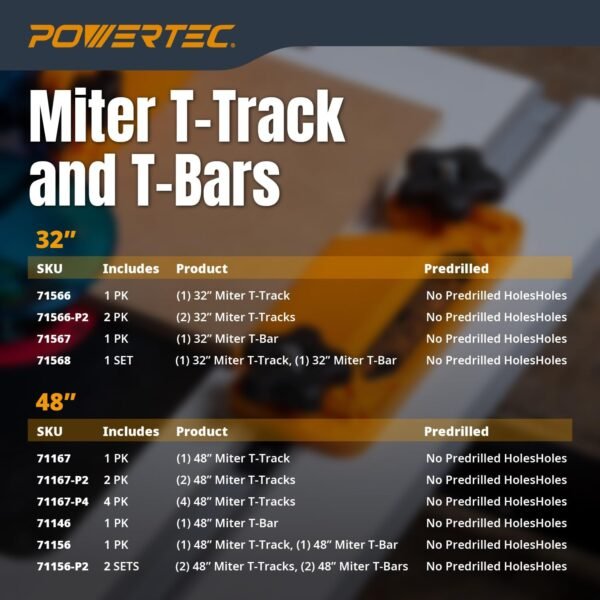 POWERTEC.

Miter T-Track and T-Bars

32"

| SKU | Includes | Product | Predrilled |
|---|---|---|---|
| 71566 | 1 PK | (1) 32" Miter T-Track | No Predrilled HolesHoles |
| 71566-P2 | 2 PK | (2) 32" Miter T-Tracks | No Predrilled HolesHoles |
| 71567 | 1 PK | (1) 32" Miter T-Bar | No Predrilled HolesHoles |
| 71568 | 1 SET | (1) 32" Miter T-Track, (1) 32" Miter T-Bar | No Predrilled HolesHoles |

48"

| SKU | Includes | Product | Predrilled |
|---|---|---|---|
| 71167 | 1 PK | (1) 48" Miter T-Track | No Predrilled HolesHoles |
| 71167-P2 | 2 PK | (2) 48" Miter T-Tracks | No Predrilled HolesHoles |
| 71167-P4 | 4 PK | (4) 48" Miter T-Tracks | No Predrilled HolesHoles |
| 71146 | 1 PK | (1) 48" Miter T-Bar | No Predrilled HolesHoles |
| 71156 | 1 PK | (1) 48" Miter T-Track, (1) 48" Miter T-Bar | No Predrilled HolesHoles |
| 71156-P2 | 2 SETS | (2) 48" Miter T-Tracks, (2) 48" Miter T-Bars | No Predrilled HolesHoles |